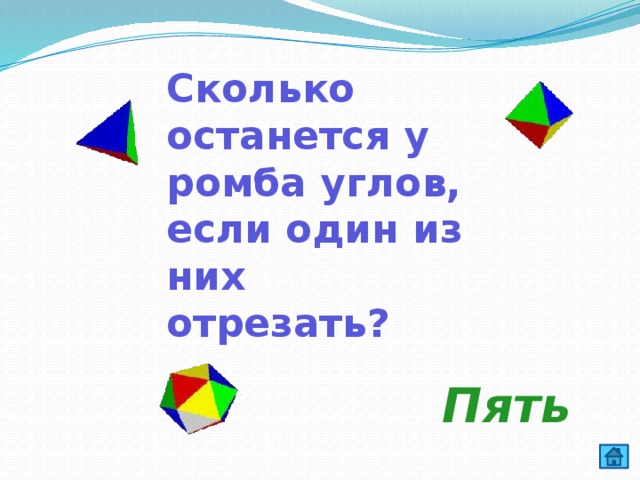 Сколько останется у ромба углов, если один из них отрезать?

Пять